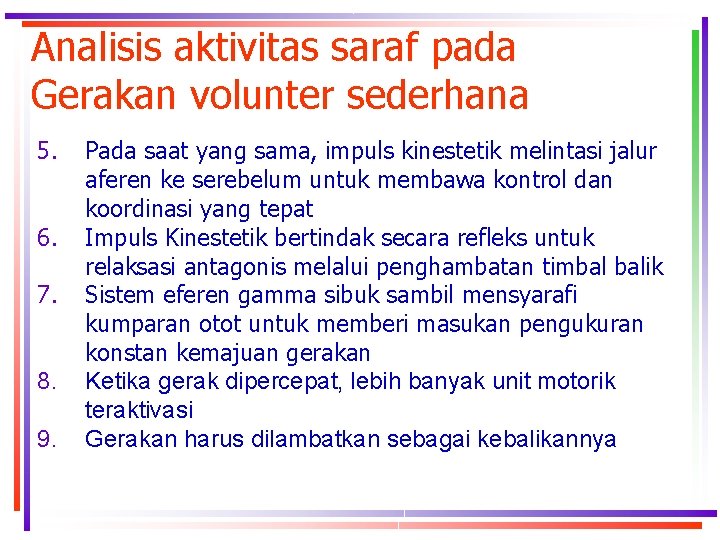 Analisis aktivitas saraf pada Gerakan volunter sederhana

5. Pada saat yang sama, impuls kinestetik melintasi jalur aferen ke serebelum untuk membawa kontrol dan koordinasi yang tepat
6. Impuls Kinestetik bertindak secara refleks untuk relaksasi antagonis melalui penghambatan timbal balik
7. Sistem eferen gamma sibuk sambil mensyarafi kumparan otot untuk memberi masukan pengukuran konstan kemajuan gerakan
8. Ketika gerak dipercepat, lebih banyak unit motorik teraktivasi
9. Gerakan harus dilambatkan sebagai kebalikannya